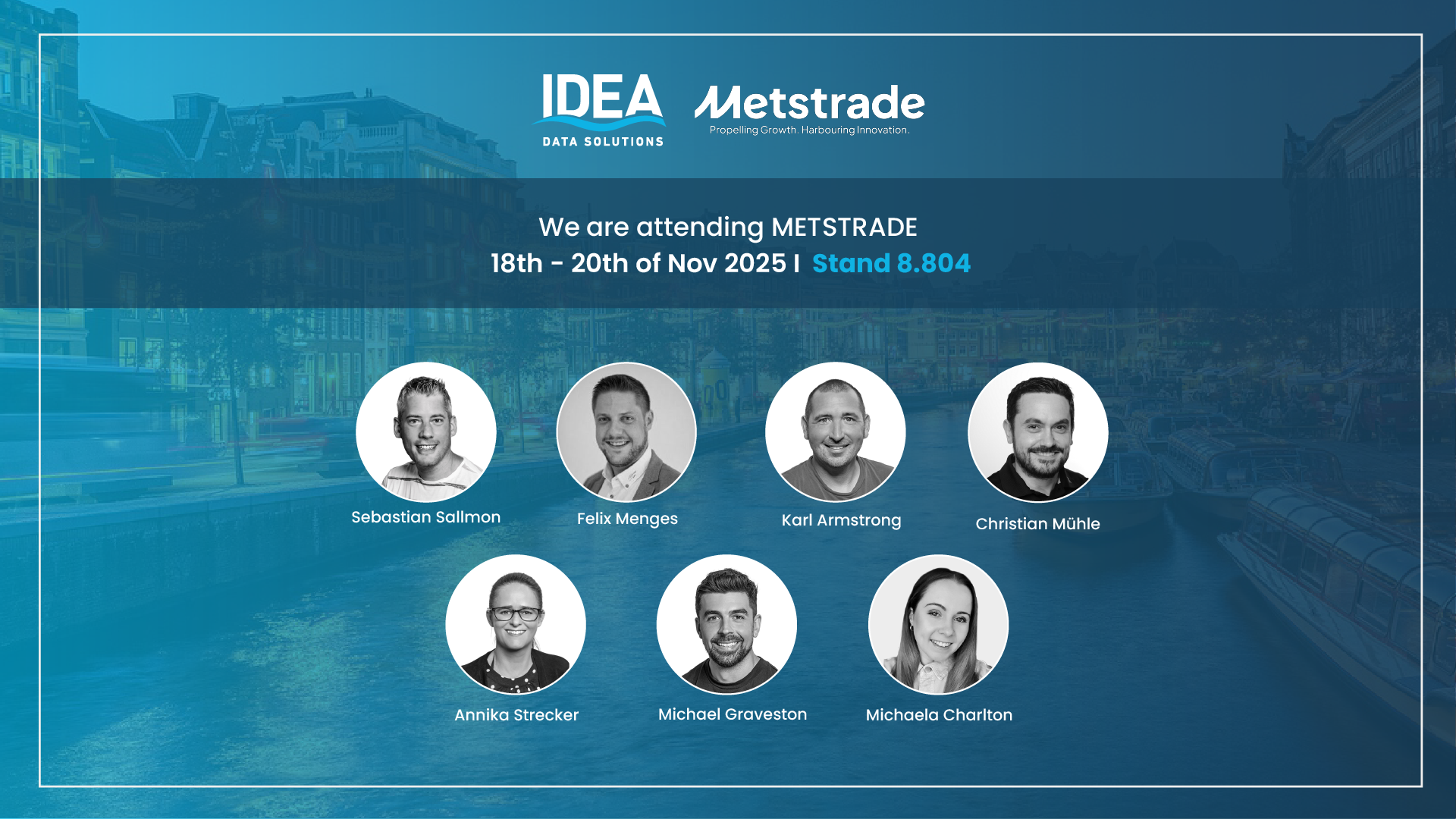 IDEA
DATA SOLUTIONS

Metstrade
Propelling Growth. Harbouring Innovation.

We are attending METSTRADE
18th - 20th of Nov 2025 I Stand 8.804

Sebastian Sallmon
Felix Menges
Karl Armstrong
Christian Mühle
Annika Strecker
Michael Graveston
Michaela Charlton